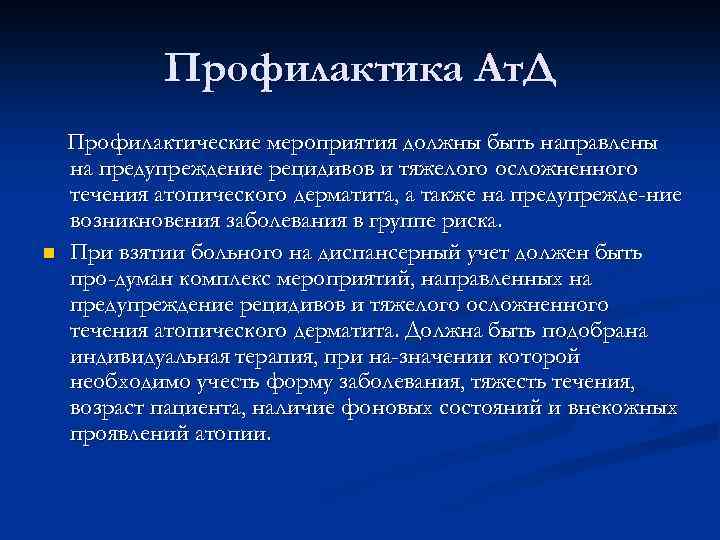 Профилактика АтД

Профилактические мероприятия должны быть направлены на предупреждение рецидивов и тяжелого осложненного течения атопического дерматита, а также на предупрежде-ние возникновения заболевания в группе риска.

При взятии больного на диспансерный учет должен быть про-думан комплекс мероприятий, направленных на предупреждение рецидивов и тяжелого осложненного течения атопического дерматита. Должна быть подобрана индивидуальная терапия, при на-значении которой необходимо учесть форму заболевания, тяжесть течения, возраст пациента, наличие фоновых состояний и внекожных проявлений атопии.